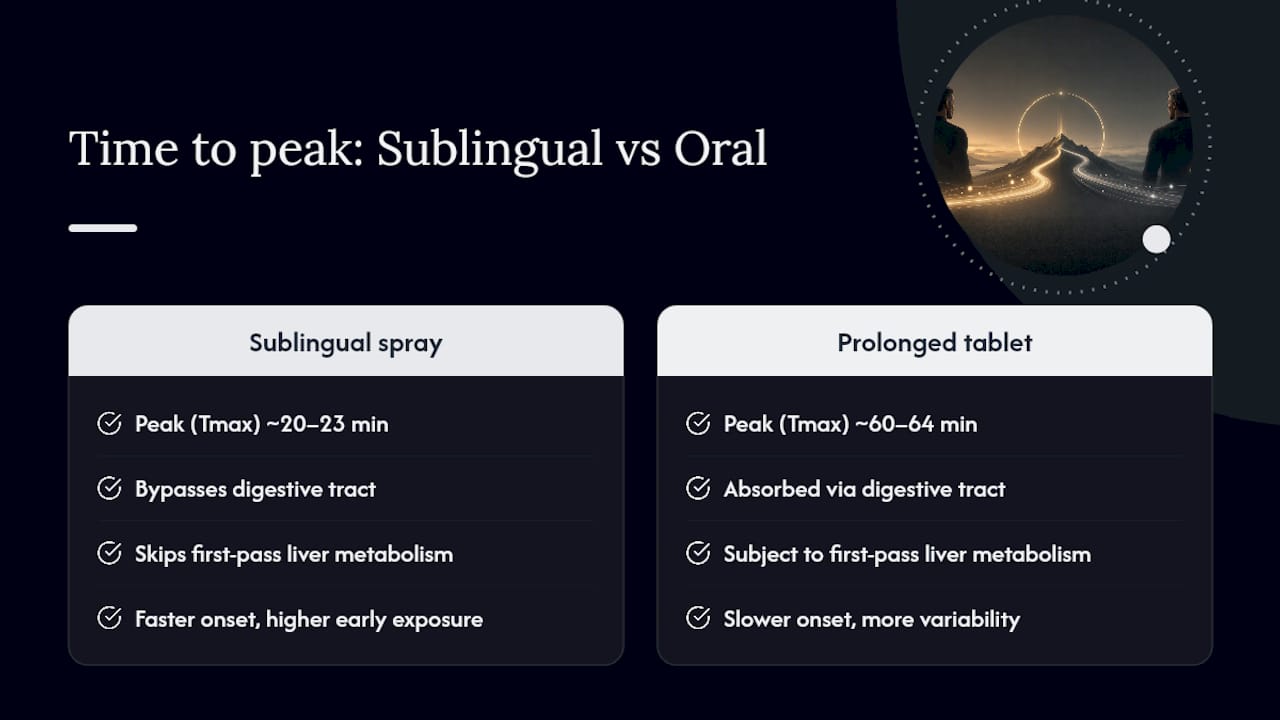 Time to peak: Sublingual vs Oral

Sublingual spray

Peak (Tmax) ~20–23 min

Bypasses digestive tract

Skips first-pass liver metabolism

Faster onset, higher early exposure

Prolonged tablet

Peak (Tmax) ~60–64 min

Absorbed via digestive tract

Subject to first-pass liver metabolism

Slower onset, more variability